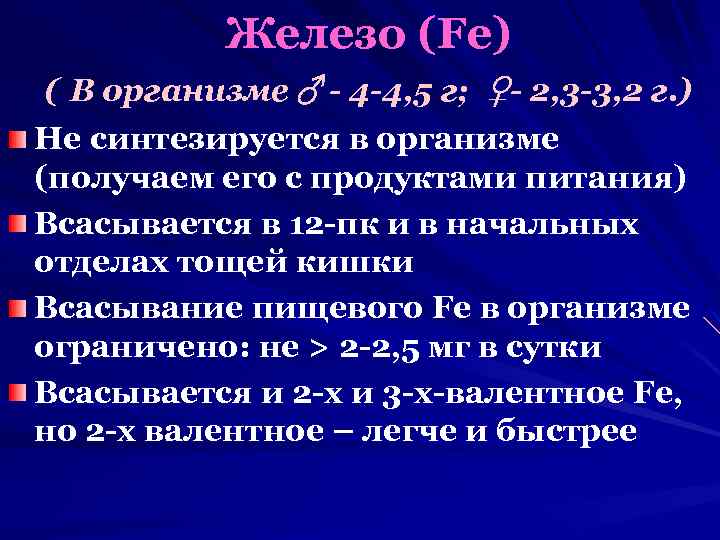 Железо (Fe)

( В организме ♂ - 4-4,5 г; ♀- 2,3-3,2 г.)

Не синтезируется в организме (получаем его с продуктами питания)

Всасывается в 12-пк и в начальных отделах тощей кишки

Всасывание пищевого Fe в организме ограничено: не > 2-2,5 мг в сутки

Всасывается и 2-х и 3-х-валентное Fe, но 2-х валентное – легче и быстрее